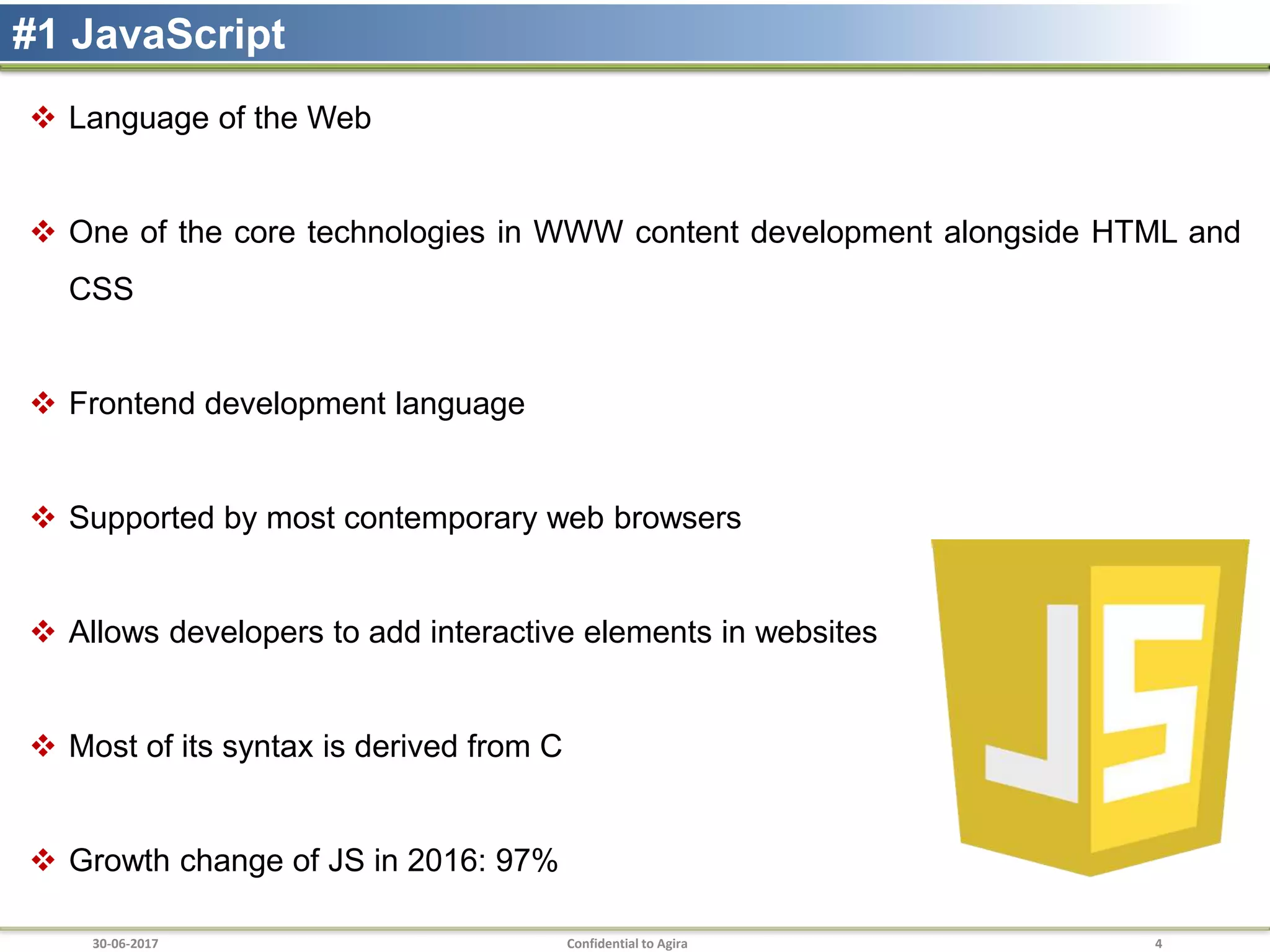 #1 JavaScript

❖ Language of the Web

❖ One of the core technologies in WWW content development alongside HTML and CSS

❖ Frontend development language

❖ Supported by most contemporary web browsers

❖ Allows developers to add interactive elements in websites

❖ Most of its syntax is derived from C

❖ Growth change of JS in 2016: 97%

JS

30-06-2017 Confidential to Agira 4